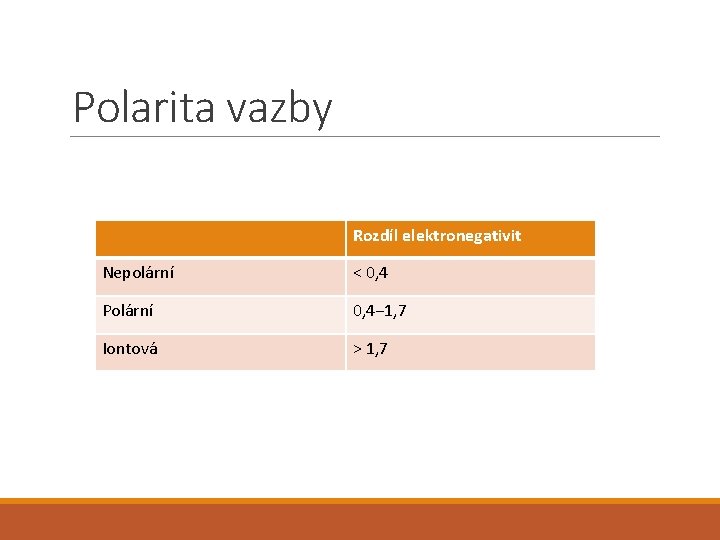 Polarita vazby

| | Rozdíl elektronegativit |
|---|---|
| Nepolární | < 0,4 |
| Polární | 0,4–1,7 |
| Iontová | > 1,7 |